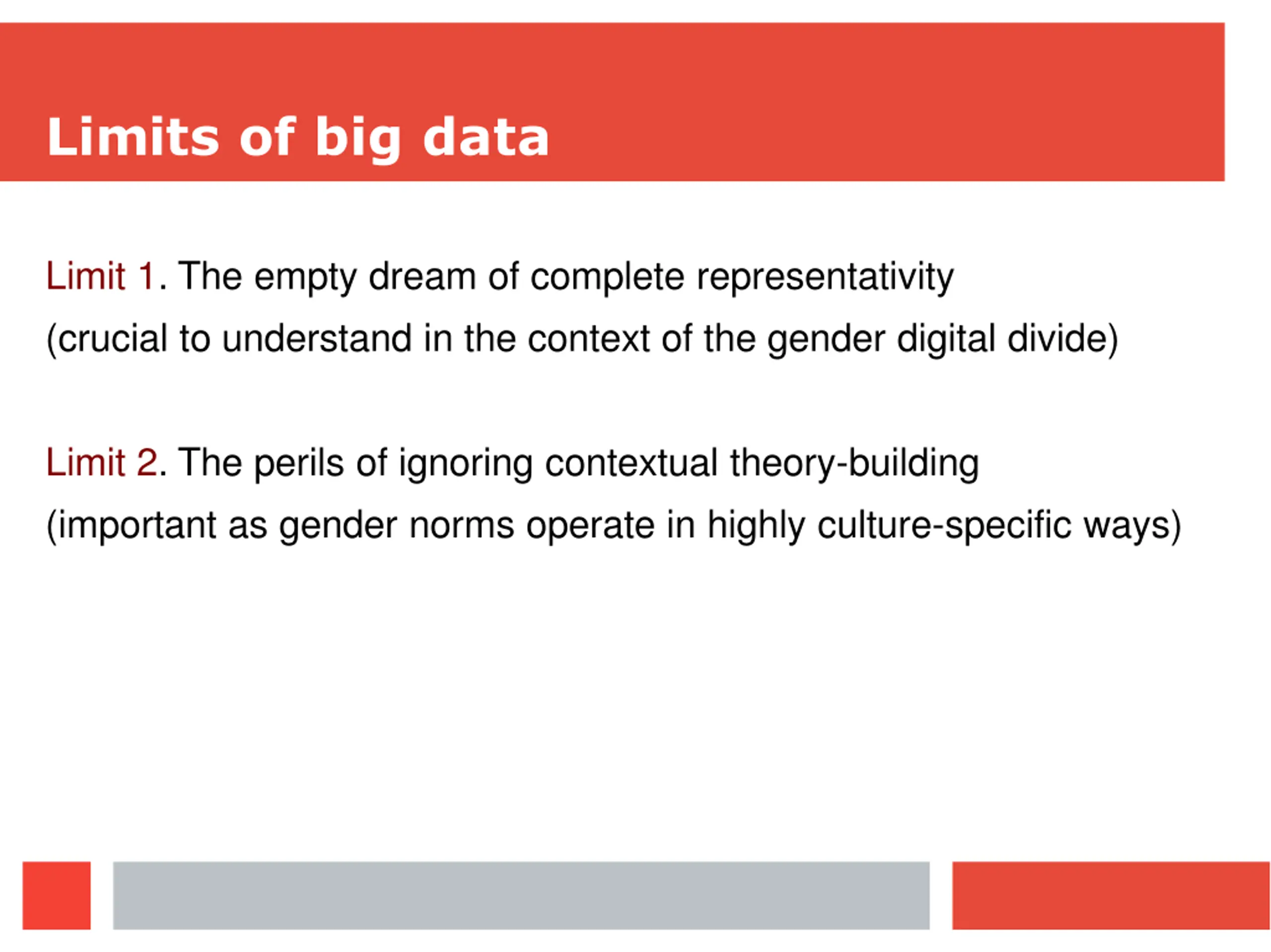 Limits of big data

Limit 1. The empty dream of complete representativity
(crucial to understand in the context of the gender digital divide)

Limit 2. The perils of ignoring contextual theory-building
(important as gender norms operate in highly culture-specific ways)